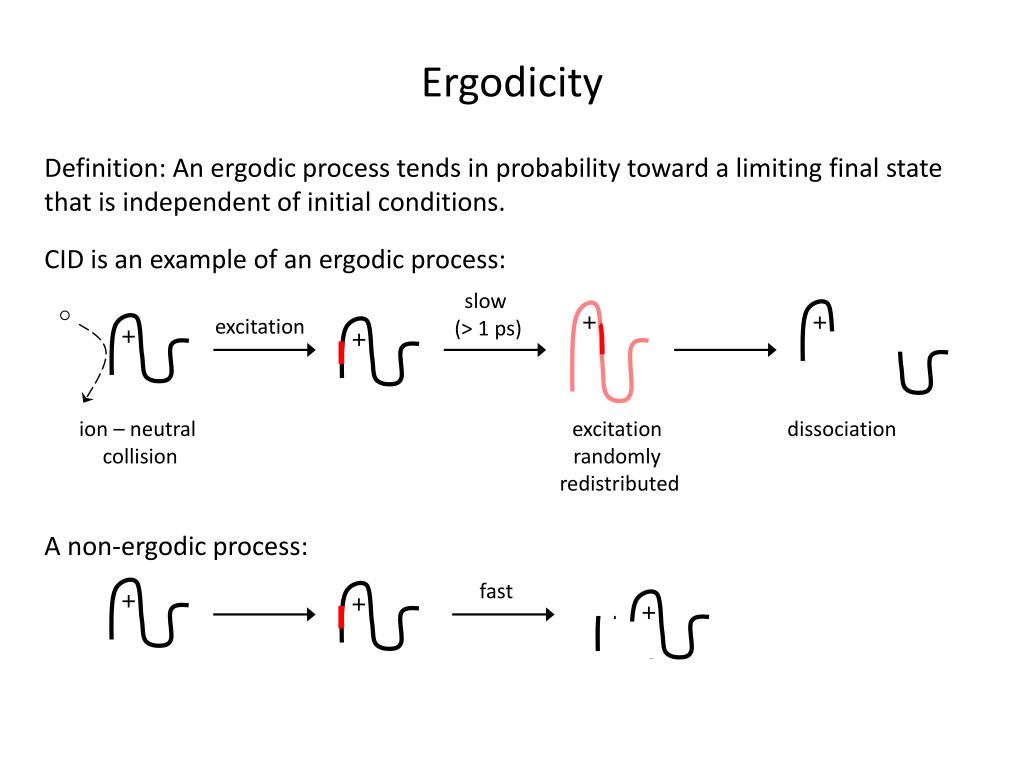 Ergodicity

Definition: An ergodic process tends in probability toward a limiting final state that is independent of initial conditions.

CID is an example of an ergodic process:

+

excitation

+

slow
(> 1 ps)

+

+

ion – neutral collision

excitation randomly redistributed

dissociation

A non-ergodic process:

+

+

fast

+